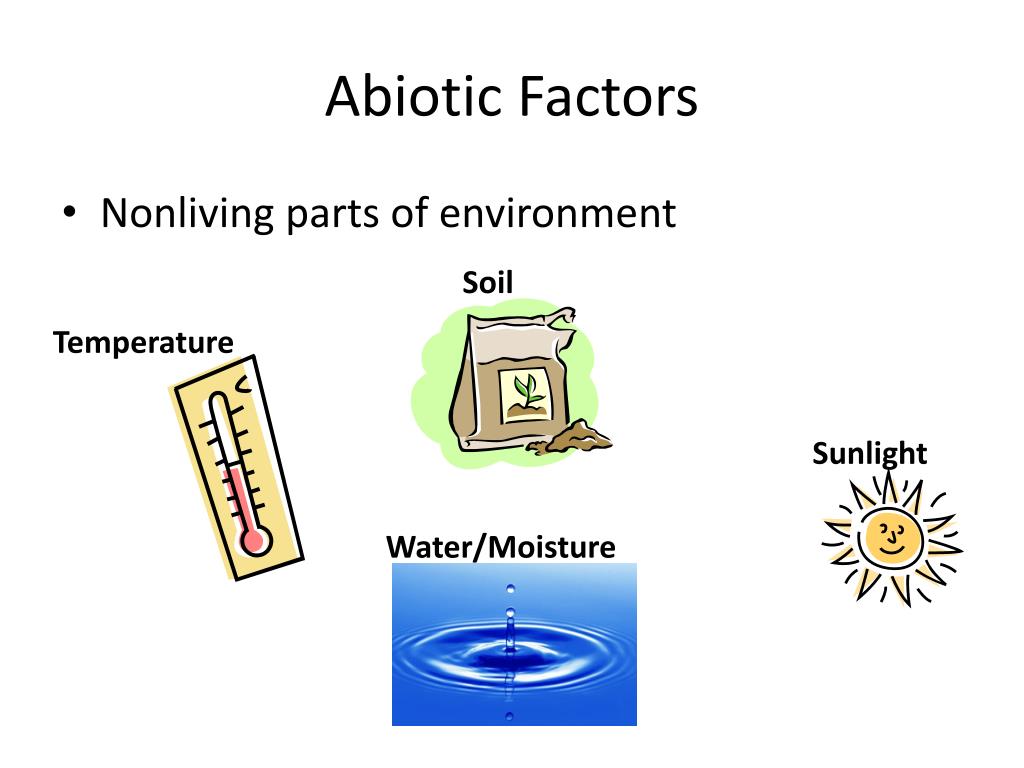 Abiotic Factors

• Nonliving parts of environment

Soil

Temperature

Sunlight

Water/Moisture